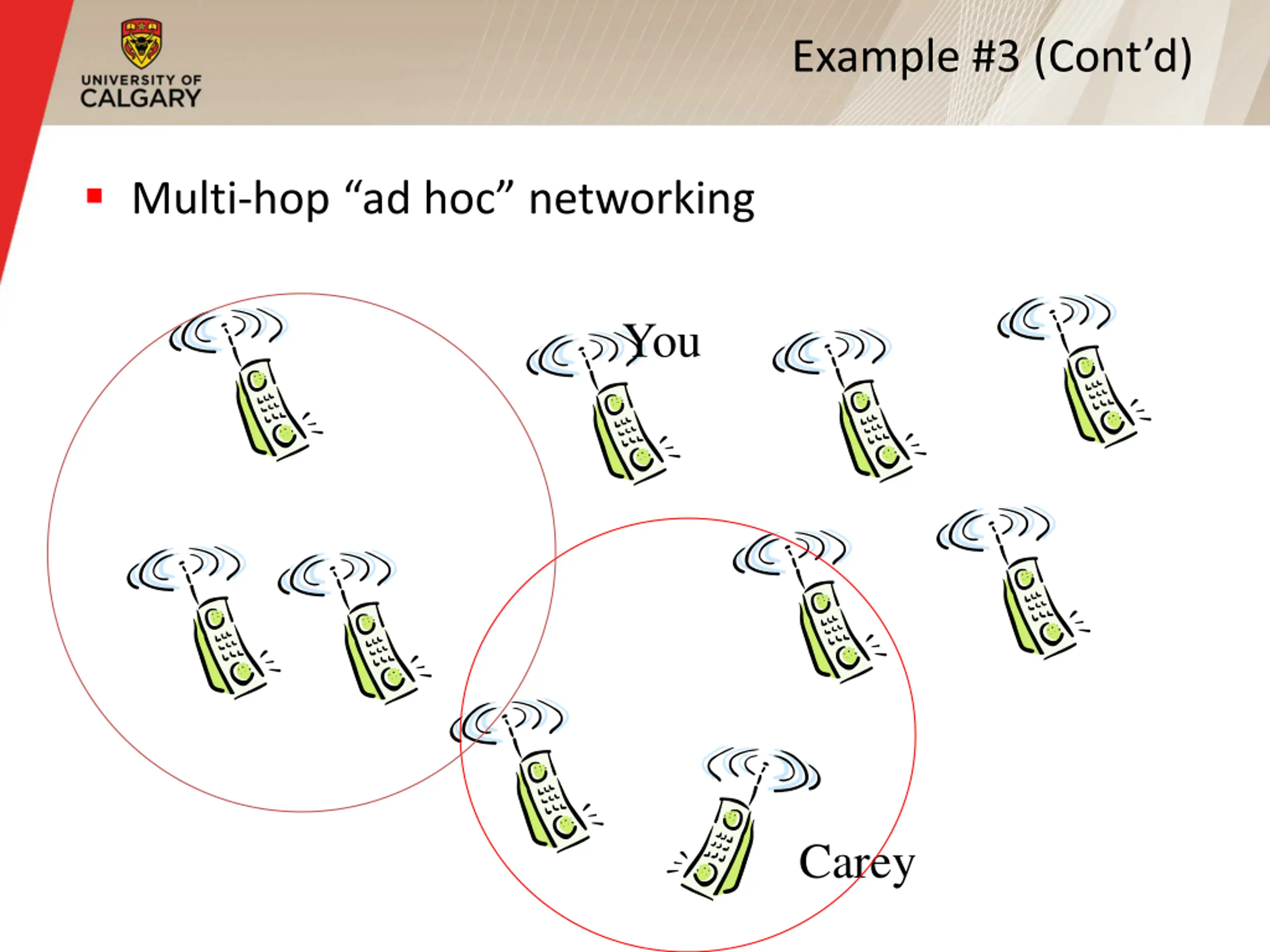 UNIVERSITY OF CALGARY

Example #3 (Cont’d)

▪ Multi-hop “ad hoc” networking

You

Carey